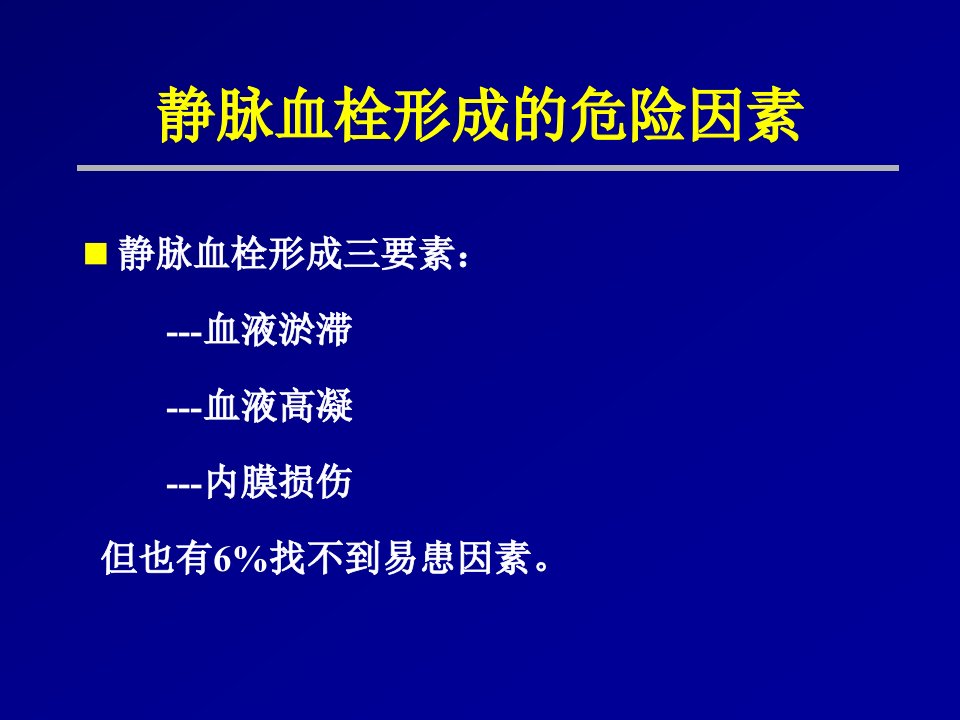 静脉血栓形成的危险因素

■ 静脉血栓形成三要素：

---血液淤滞

---血液高凝

---内膜损伤

但也有6%找不到易患因素。